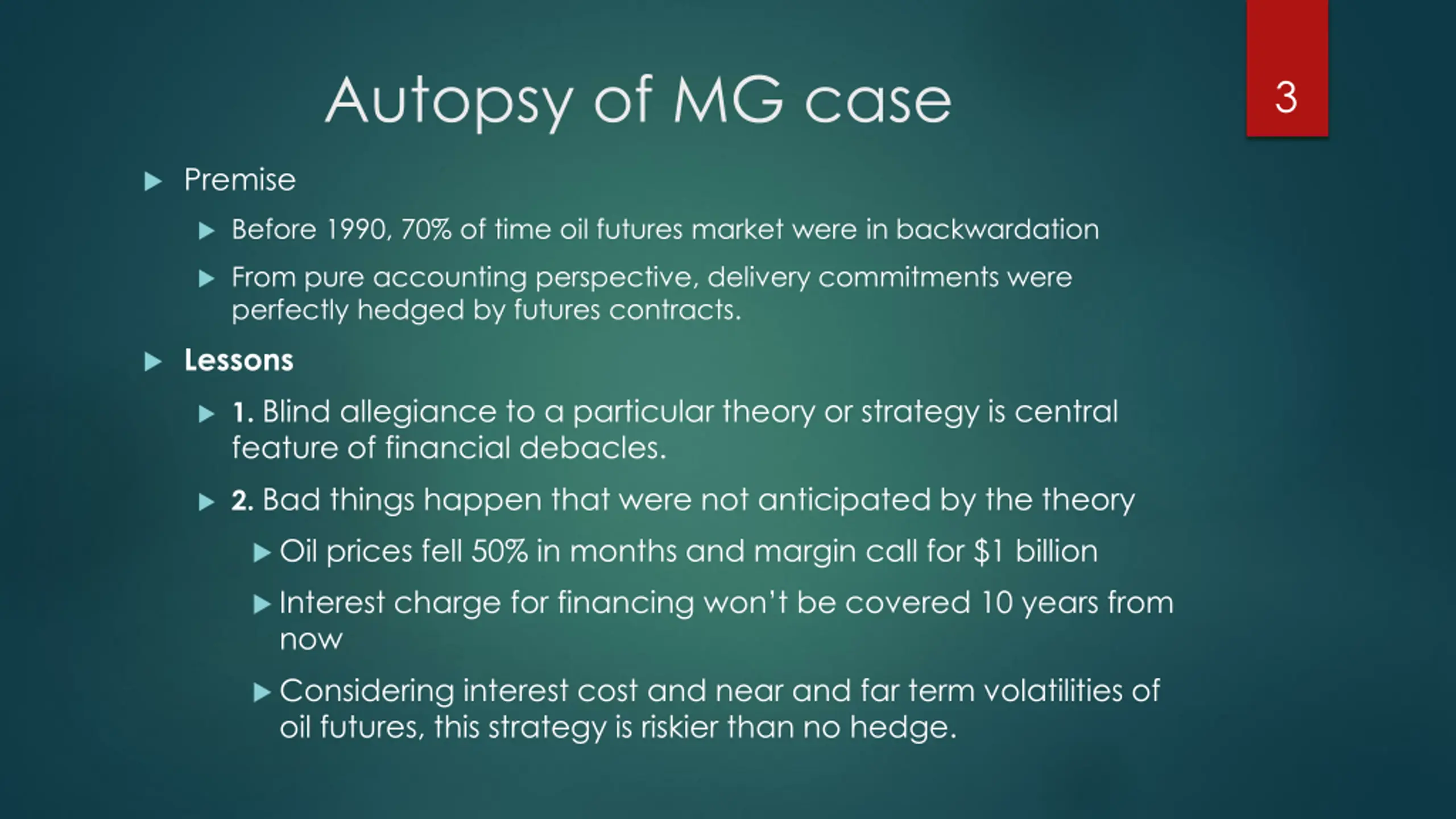 Autopsy of MG case

3

Premise

Before 1990, 70% of time oil futures market were in backwardation

From pure accounting perspective, delivery commitments were perfectly hedged by futures contracts.

Lessons

1. Blind allegiance to a particular theory or strategy is central feature of financial debacles.

2. Bad things happen that were not anticipated by the theory

Oil prices fell 50% in months and margin call for \$1 billion

Interest charge for financing won't be covered 10 years from now

Considering interest cost and near and far term volatilities of oil futures, this strategy is riskier than no hedge.